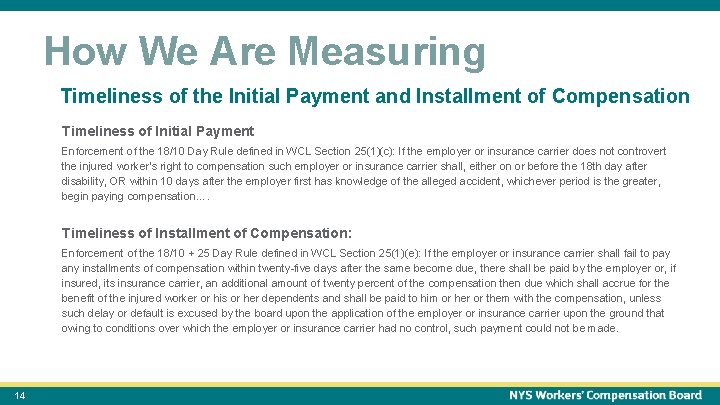 How We Are Measuring

Timeliness of the Initial Payment and Installment of Compensation

Timeliness of Initial Payment

Enforcement of the 18/10 Day Rule defined in WCL Section 25(1)(c): If the employer or insurance carrier does not controvert the injured worker's right to compensation such employer or insurance carrier shall, either on or before the 18th day after disability, OR within 10 days after the employer first has knowledge of the alleged accident, whichever period is the greater, begin paying compensation... .

Timeliness of Installment of Compensation:

Enforcement of the 18/10 + 25 Day Rule defined in WCL Section 25(1)(e): If the employer or insurance carrier shall fail to pay any installments of compensation within twenty-five days after the same become due, there shall be paid by the employer or, if insured, its insurance carrier, an additional amount of twenty percent of the compensation then due which shall accrue for the benefit of the injured worker or his or her dependents and shall be paid to him or her or them with the compensation, unless such delay or default is excused by the board upon the application of the employer or insurance carrier upon the ground that owing to conditions over which the employer or insurance carrier had no control, such payment could not be made.

14

NYS Workers' Compensation Board